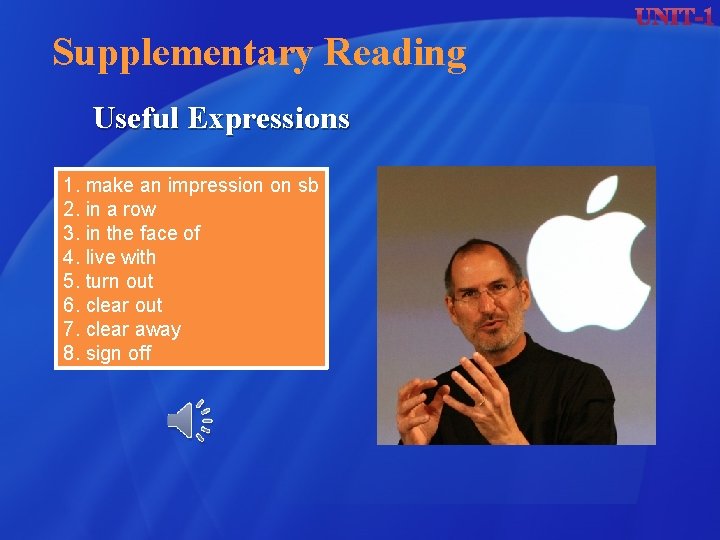 UNIT-1

Supplementary Reading

Useful Expressions

1. make an impression on sb
2. in a row
3. in the face of
4. live with
5. turn out
6. clear out
7. clear away
8. sign off